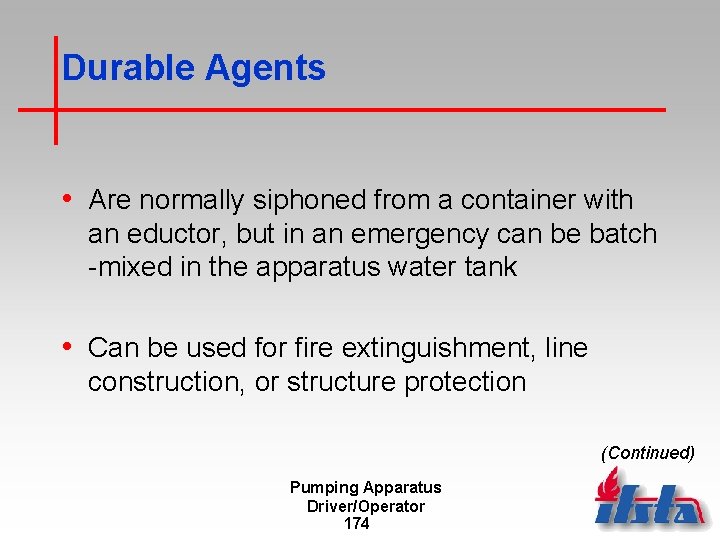 Durable Agents

• Are normally siphoned from a container with an eductor, but in an emergency can be batch -mixed in the apparatus water tank

• Can be used for fire extinguishment, line construction, or structure protection

(Continued)

Pumping Apparatus Driver/Operator
174

ifsta